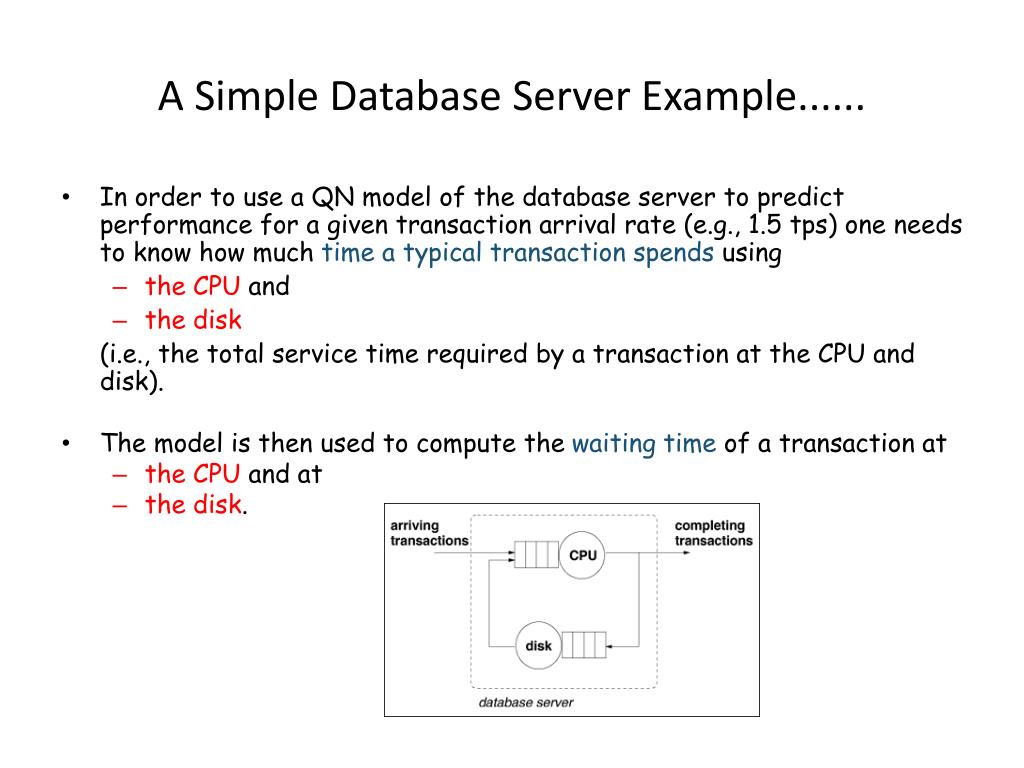 A Simple Database Server Example......

• In order to use a QN model of the database server to predict performance for a given transaction arrival rate (e.g., 1.5 tps) one needs to know how much time a typical transaction spends using
  – the CPU and
  – the disk
  (i.e., the total service time required by a transaction at the CPU and disk).

• The model is then used to compute the waiting time of a transaction at
  – the CPU and at
  – the disk.

arriving transactions

CPU

completing transactions

disk

database server